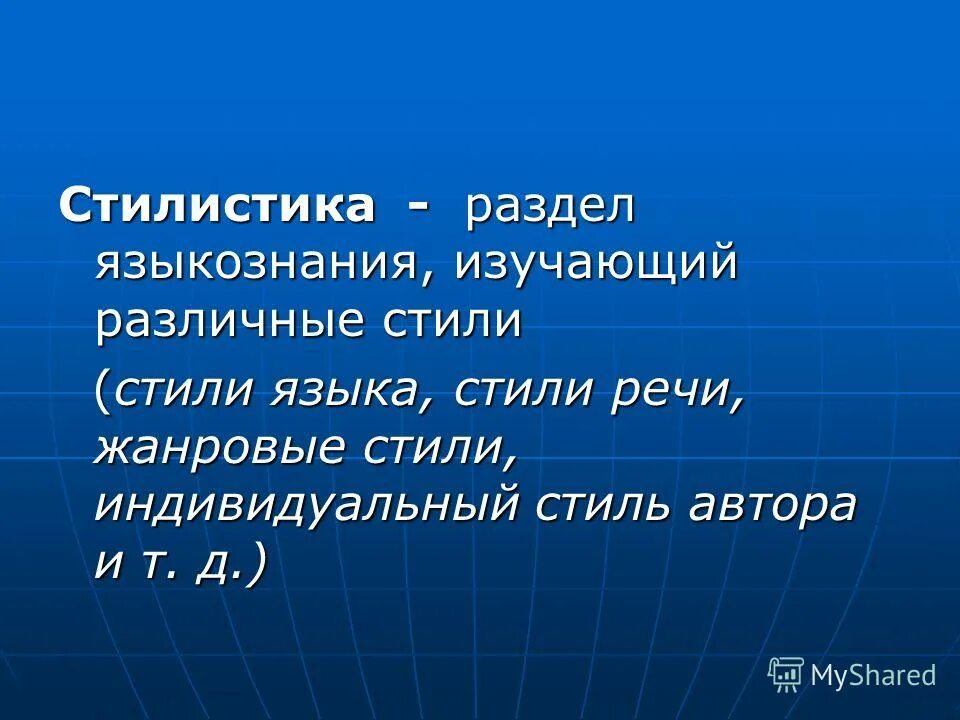 Стилистика - раздел языкознания, изучающий различные стили

(стили языка, стили речи, жанровые стили, индивидуальный стиль автора и т. д.)

MyShared